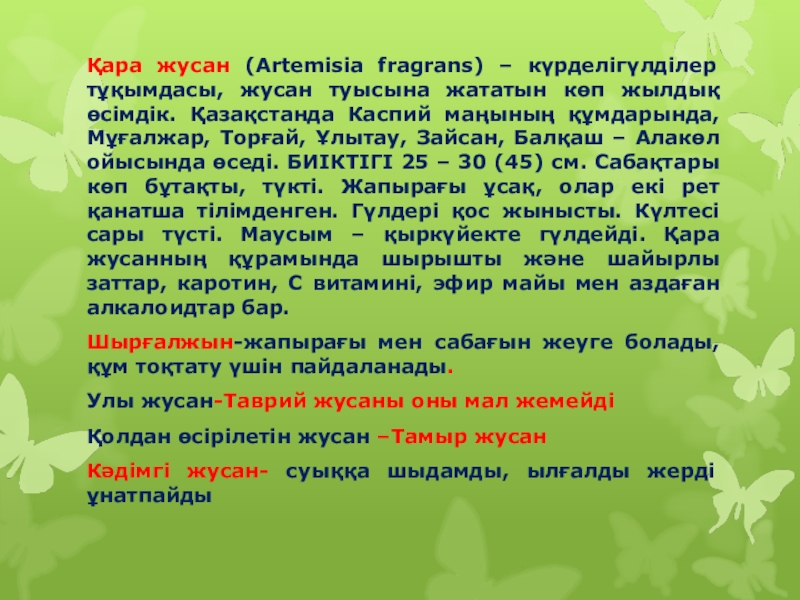 Қара жусан (Artemisia fragrans) – күрделігүлділер тұқымдасы, жусан туысына жататын көп жылдық өсімдік. Қазақстанда Каспий маңының құмдарында, Мұғалжар, Торғай, Ұлытау, Зайсан, Балқаш – Алакөл ойысында өседі. БИІКТІГІ 25 – 30 (45) см. Сабақтары көп бұтақты, түкті. Жапырағы ұсақ, олар екі рет қанатша тілімденген. Гүлдері қос жынысты. Күлтесі сары түсті. Маусым – қыркүйекте гүлдейді. Қара жусанның құрамында шырышты және шайырлы заттар, каротин, С витамині, эфир майы мен аздаған алкалоидтар бар.

Шырғалжын-жапырағы мен сабағын жеуге болады, құм тоқтату үшін пайдаланады.

Улы жусан-Таврий жусаны оны мал жемейді

Қолдан өсірілетін жусан –Тамыр жусан

Кәдімгі жусан- суыққа шыдамды, ылғалды жерді ұнатпайды